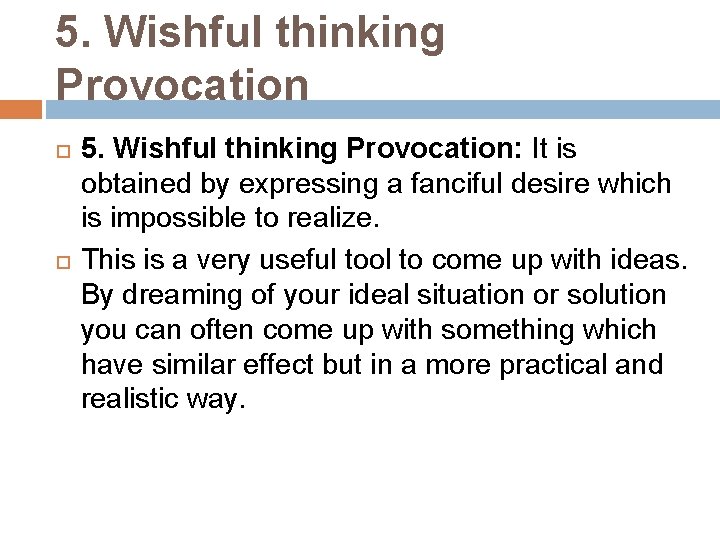 5. Wishful thinking Provocation

5. Wishful thinking Provocation: It is obtained by expressing a fanciful desire which is impossible to realize.

This is a very useful tool to come up with ideas. By dreaming of your ideal situation or solution you can often come up with something which have similar effect but in a more practical and realistic way.